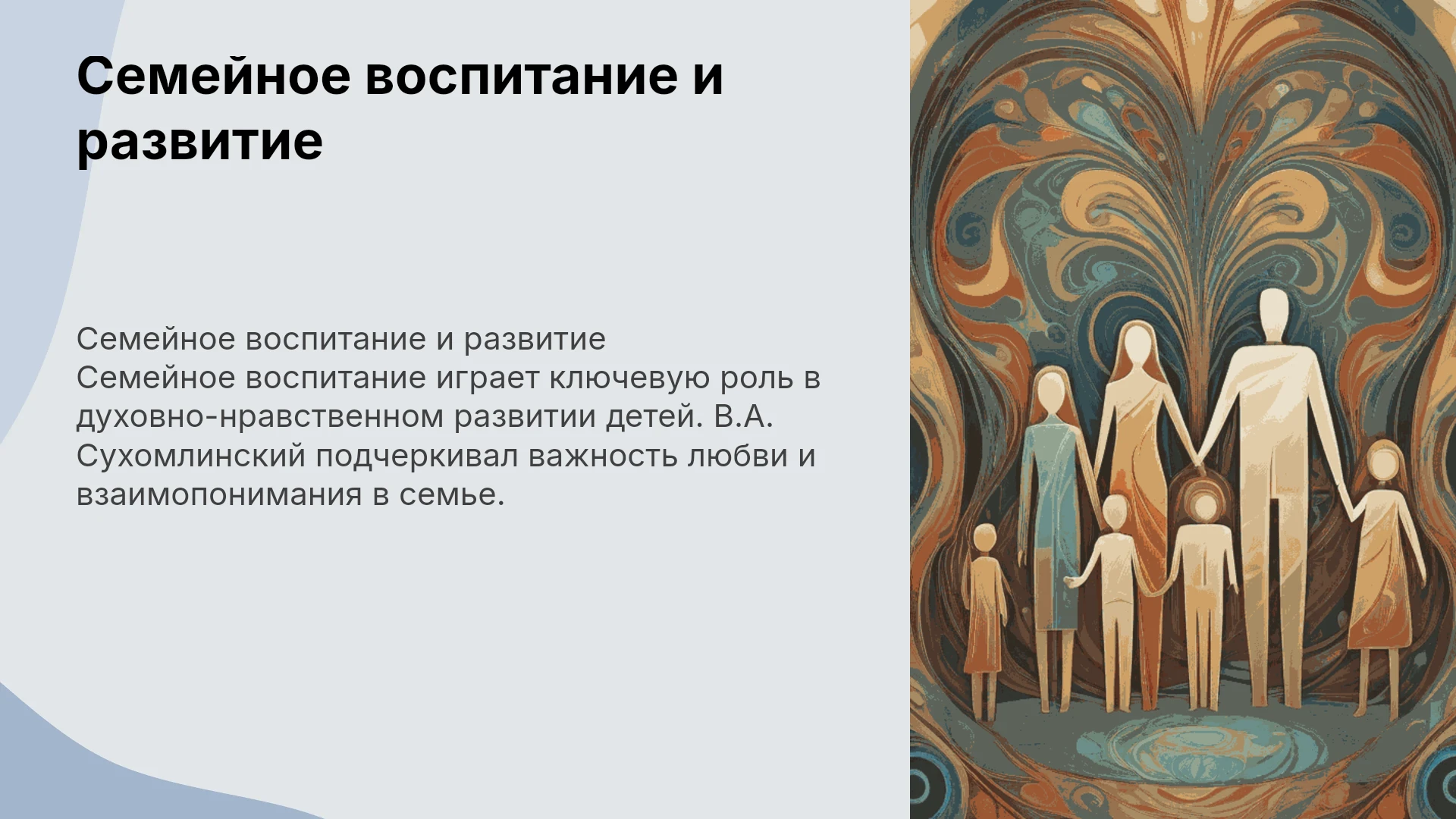 Семейное воспитание и развитие

Семейное воспитание и развитие
Семейное воспитание играет ключевую роль в духовно-нравственном развитии детей. В.А. Сухомлинский подчеркивал важность любви и взаимопонимания в семье.